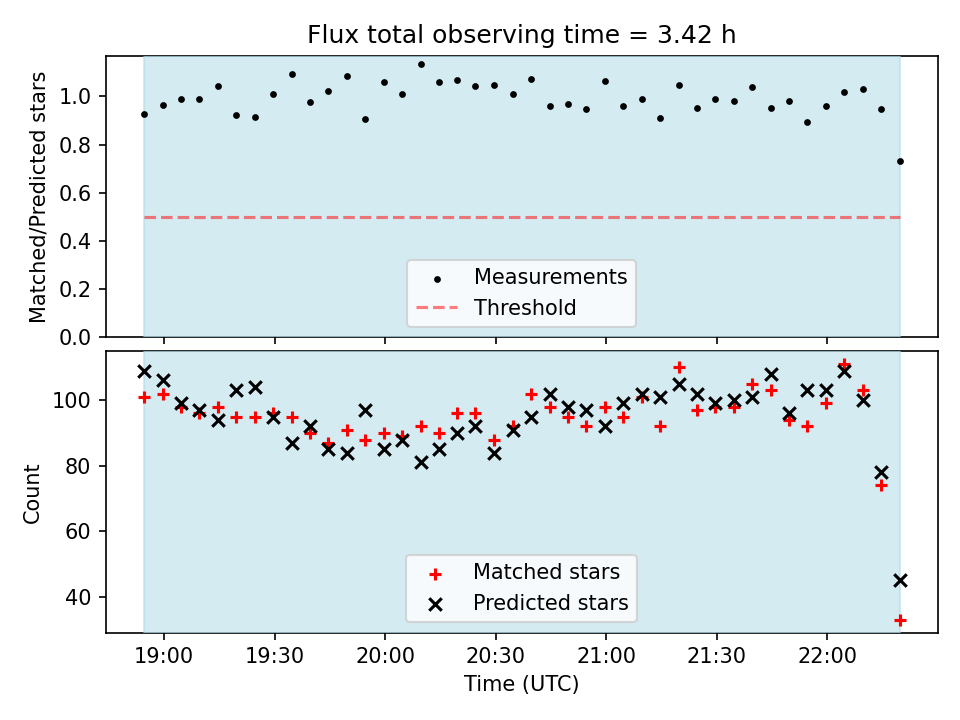 Flux total observing time = 3.42 h

Matched/Predicted stars

1.0
0.8
0.6
0.4
0.2
0.0

Measurements
Threshold

Count

100
80
60
40

Matched stars
Predicted stars

19:00
19:30
20:00
20:30
21:00
21:30
22:00

Time (UTC)